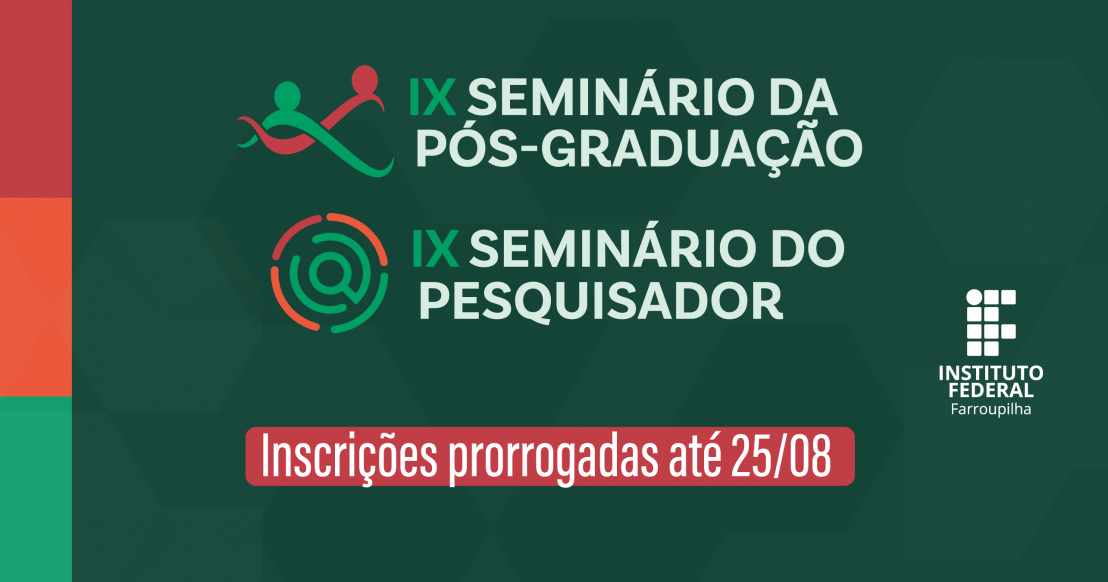 IX SEMINÁRIO DA PÓS-GRADUAÇÃO

IX SEMINÁRIO DO PESQUISADOR

INSTITUTO FEDERAL
Farroupilha

Inscrições prorrogadas até 25/08